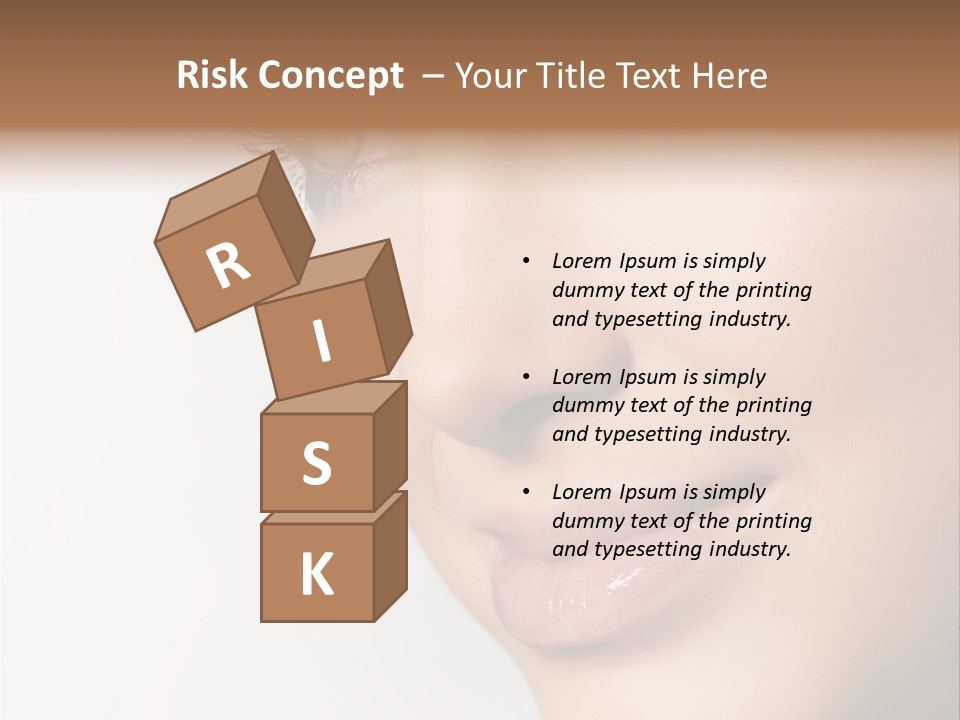 Risk Concept – Your Title Text Here

R
I
S
K

• Lorem Ipsum is simply dummy text of the printing and typesetting industry.

• Lorem Ipsum is simply dummy text of the printing and typesetting industry.

• Lorem Ipsum is simply dummy text of the printing and typesetting industry.